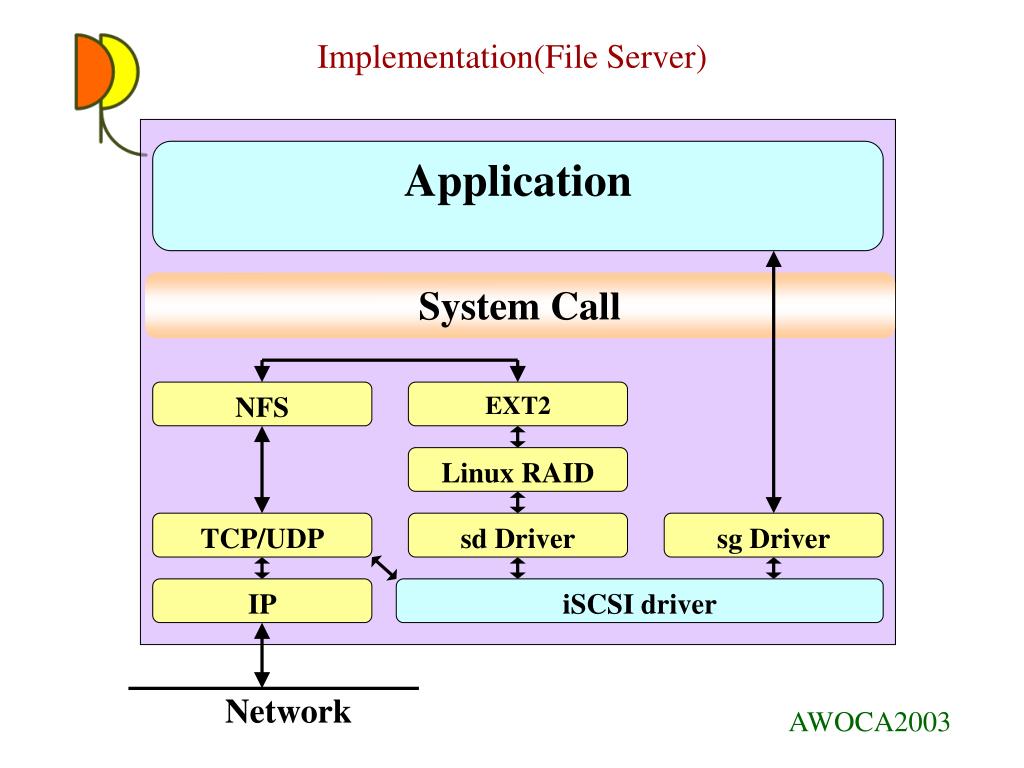 Implementation(File Server)

Application

System Call

NFS

EXT2

Linux RAID

TCP/UDP

sd Driver

sg Driver

IP

iSCSI driver

Network

AWOCA2003